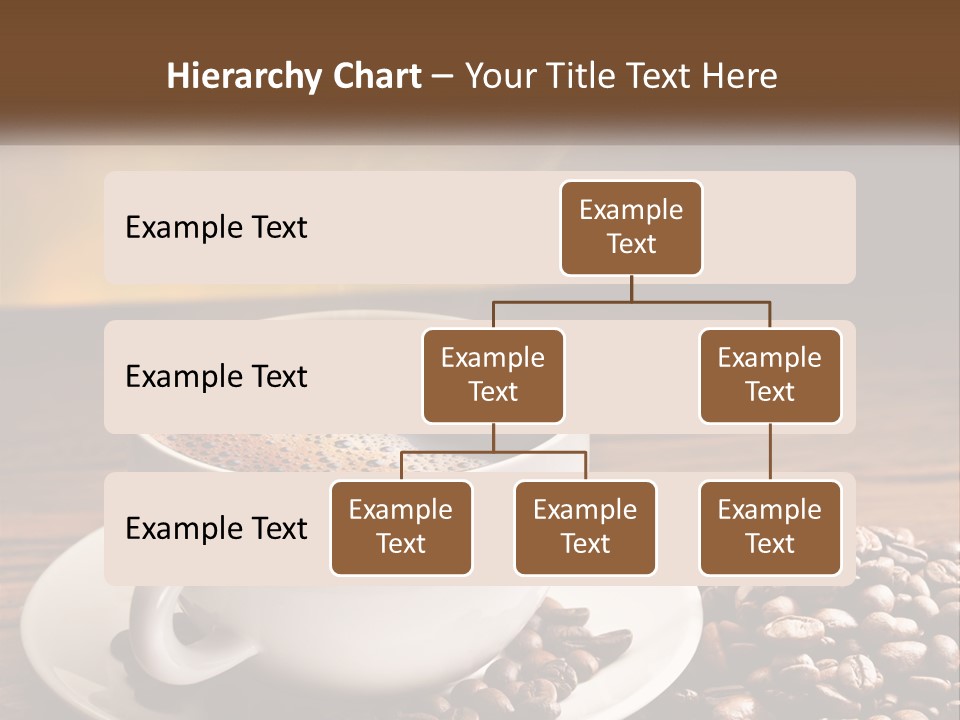 Hierarchy Chart – Your Title Text Here

Example Text

Example Text

Example Text

Example Text

Example Text

Example Text

Example Text

Example Text

Example Text